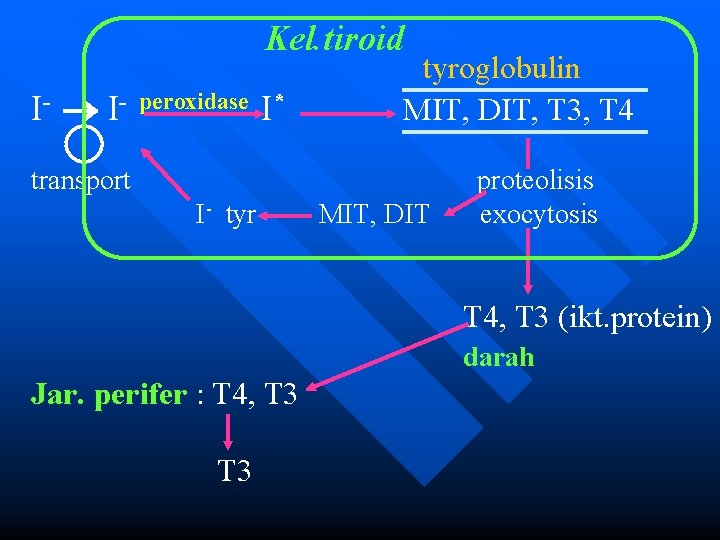 Kel.tiroid

tyroglobulin

$I^-$ $I^-$ peroxidase $I^*$ MIT, DIT, T3, T4

transport

proteolisis

$I^-$ tyr MIT, DIT exocytosis

T4, T3 (ikt.protein)

darah

Jar. perifer : T4, T3

T3